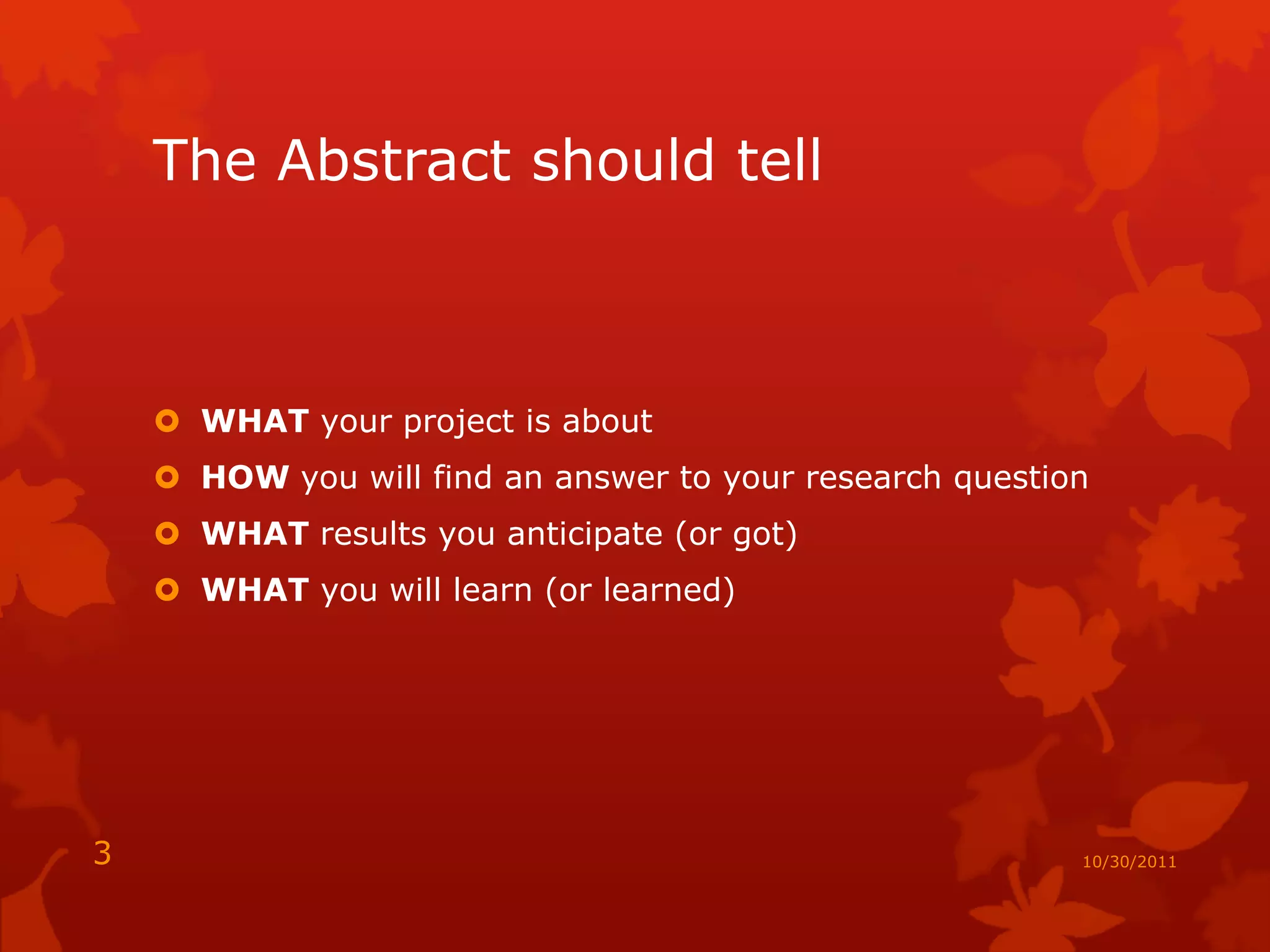 The Abstract should tell

WHAT your project is about
HOW you will find an answer to your research question
WHAT results you anticipate (or got)
WHAT you will learn (or learned)

3

10/30/2011